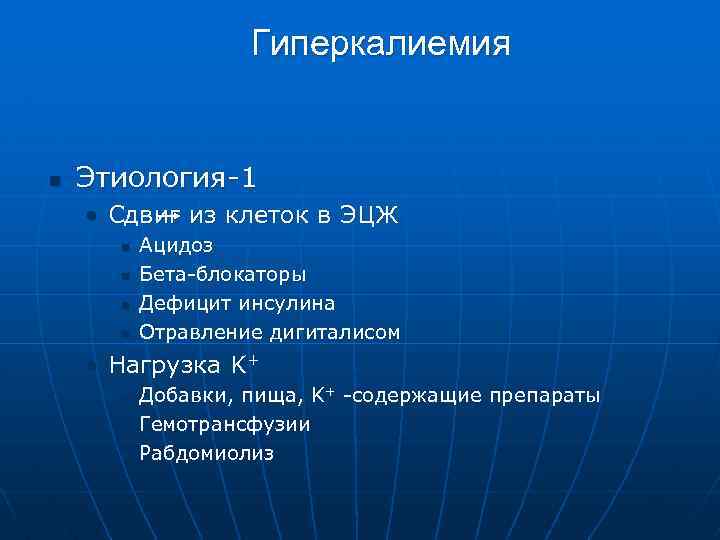 Гиперкалиемия

Этиология-1

Сдвиг из клеток в ЭЦЖ

Ацидоз

Бета-блокаторы

Дефицит инсулина

Отравление дигиталисом

Нагрузка $K^+$

Добавки, пища, $K^+$ -содержащие препараты

Гемотрансфузии

Рабдомиолиз